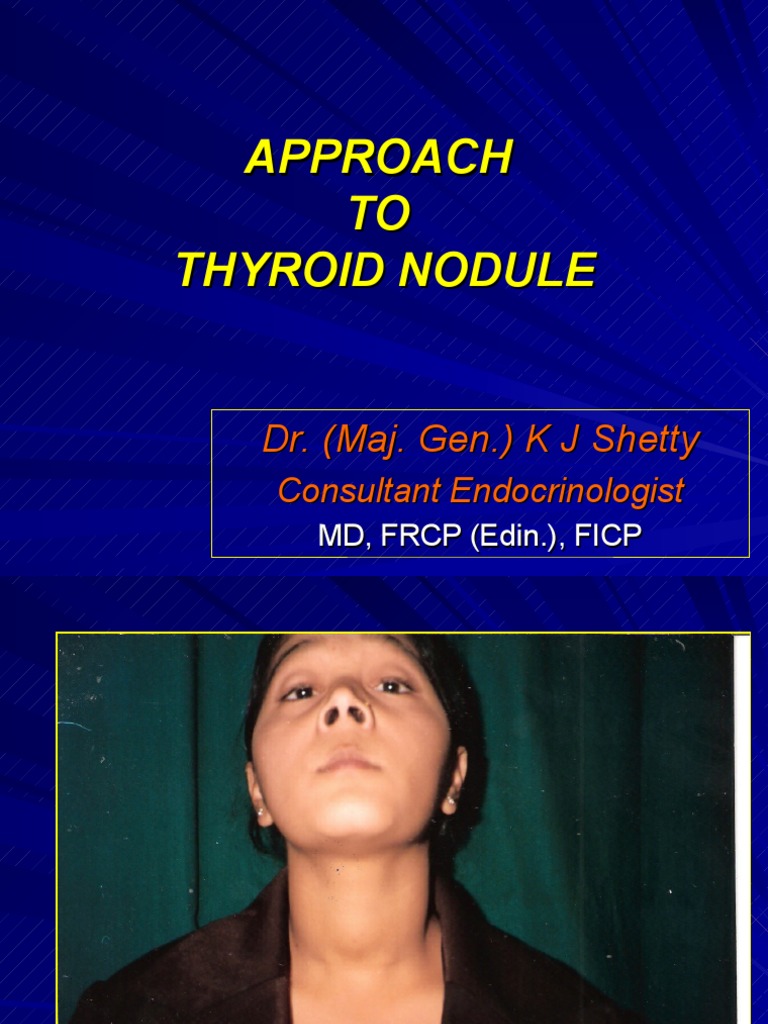 APPROACH
TO
THYROID NODULE

Dr. (Maj. Gen.) K J Shetty
Consultant Endocrinologist
MD, FRCP (Edin.), FICP